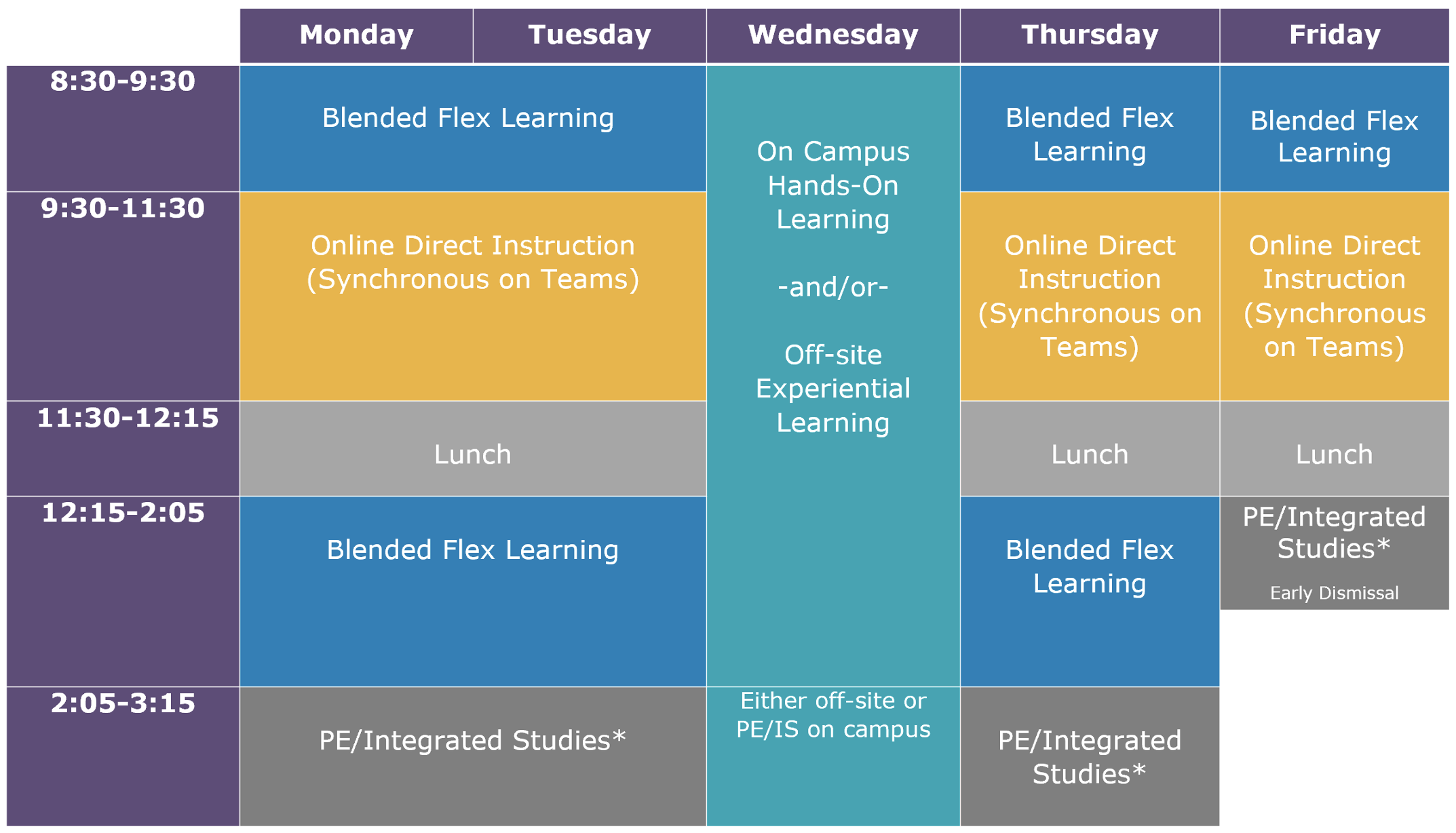 | | Monday | Tuesday | Wednesday | Thursday | Friday |
|---|---|---|---|---|---|
| 8:30-9:30 | Blended Flex Learning | Blended Flex Learning | On Campus Hands-On Learning -and/or- Off-site Experiential Learning | Blended Flex Learning | Blended Flex Learning |
| 9:30-11:30 | Online Direct Instruction (Synchronous on Teams) | Online Direct Instruction (Synchronous on Teams) | On Campus Hands-On Learning -and/or- Off-site Experiential Learning | Online Direct Instruction (Synchronous on Teams) | Online Direct Instruction (Synchronous on Teams) |
| 11:30-12:15 | Lunch | Lunch | On Campus Hands-On Learning -and/or- Off-site Experiential Learning | Lunch | Lunch |
| 12:15-2:05 | Blended Flex Learning | Blended Flex Learning | On Campus Hands-On Learning -and/or- Off-site Experiential Learning | Blended Flex Learning | PE/Integrated Studies* Early Dismissal |
| 2:05-3:15 | PE/Integrated Studies* | PE/Integrated Studies* | Either off-site or PE/IS on campus | PE/Integrated Studies* | |